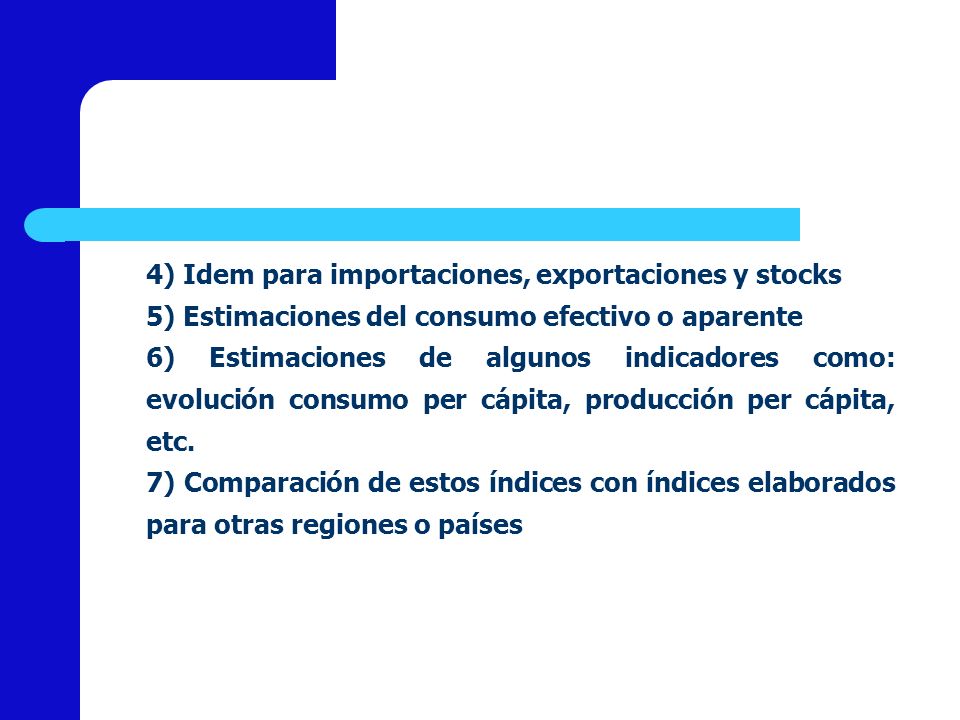 4) Idem para importaciones, exportaciones y stocks
5) Estimaciones del consumo efectivo o aparente
6) Estimaciones de algunos indicadores como: evolución consumo per cápita, producción per cápita, etc.
7) Comparación de estos índices con índices elaborados para otras regiones o países